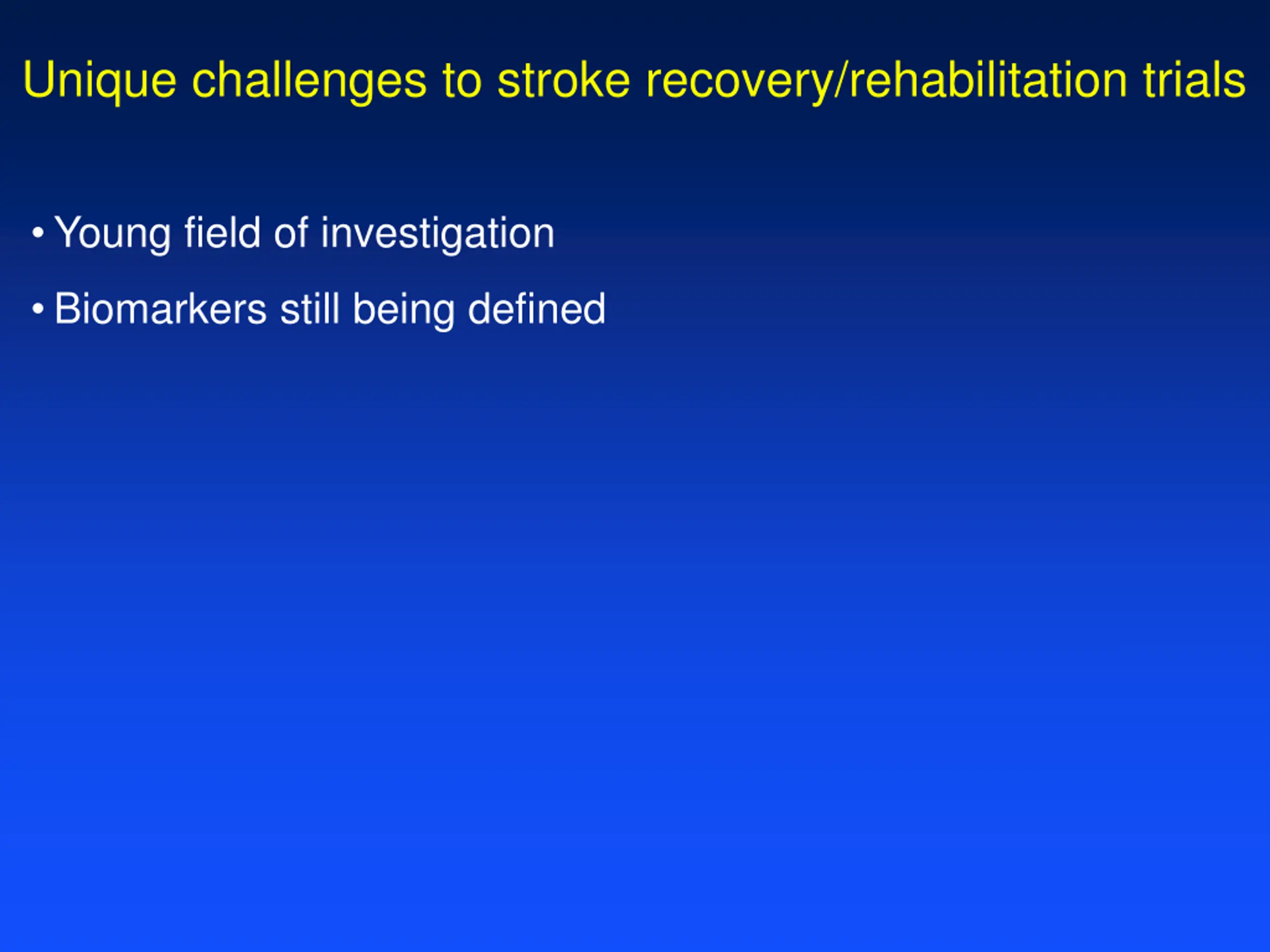 Unique challenges to stroke recovery/rehabilitation trials

• Young field of investigation

• Biomarkers still being defined